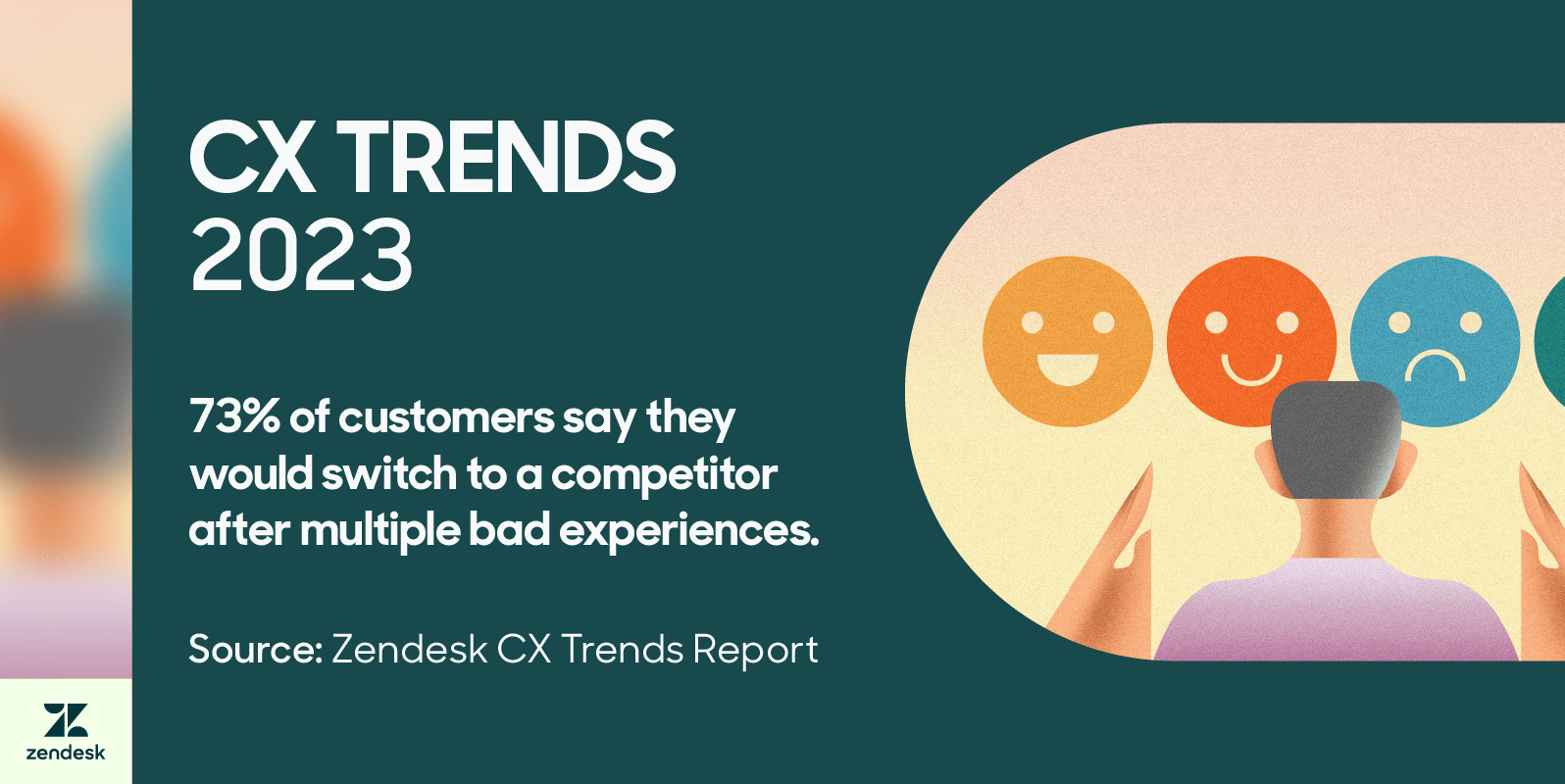 CX TRENDS
2023

73% of customers say they would switch to a competitor after multiple bad experiences.

Source: Zendesk CX Trends Report

zendesk